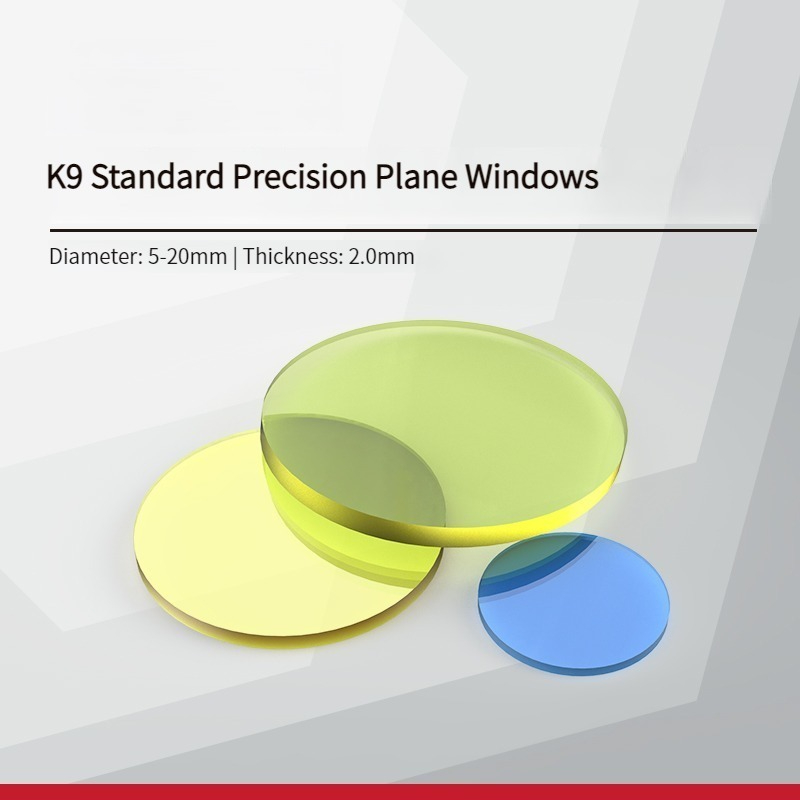 K9 Standard Precision Plane Windows

Diameter: 5-20mm | Thickness: 2.0mm